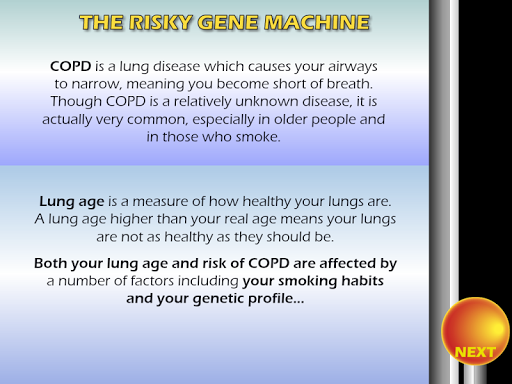 THE RISKY GENE MACHINE

COPD is a lung disease which causes your airways to narrow, meaning you become short of breath. Though COPD is a relatively unknown disease, it is actually very common, especially in older people and in those who smoke.

Lung age is a measure of how healthy your lungs are. A lung age higher than your real age means your lungs are not as healthy as they should be.

Both your lung age and risk of COPD are affected by a number of factors including your smoking habits and your genetic profile...

NEXT